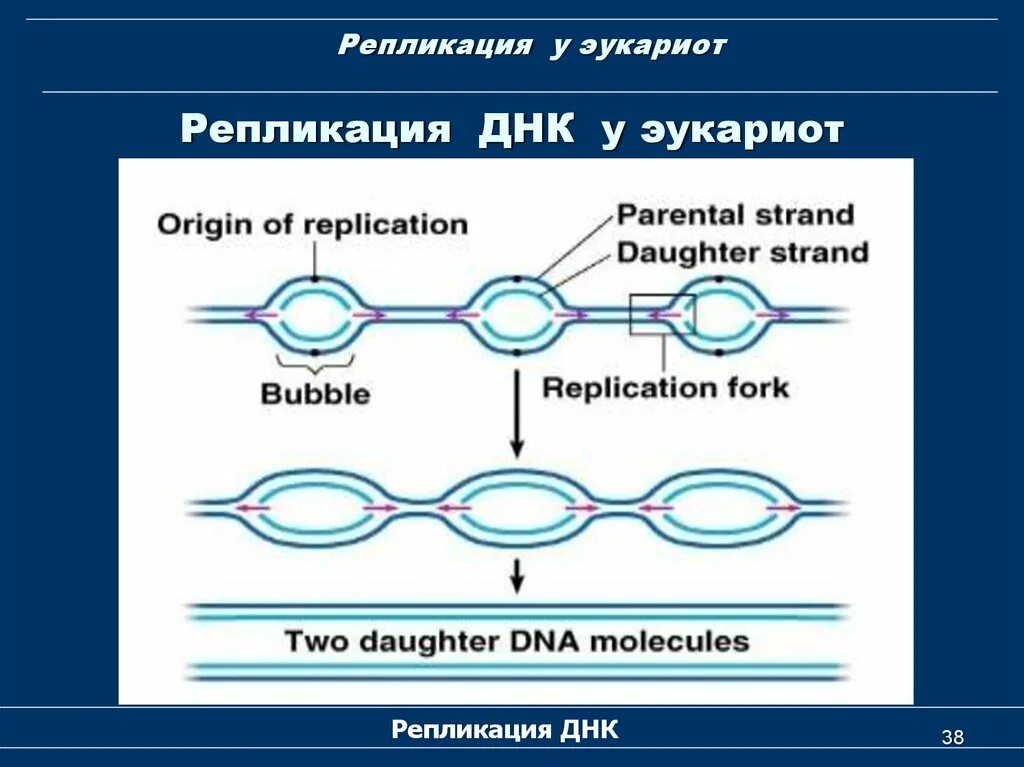 Репликация у эукариот

Репликация ДНК у эукариот

Origin of replication

Parental strand

Daughter strand

Bubble

Replication fork

Two daughter DNA molecules

Репликация ДНК

38